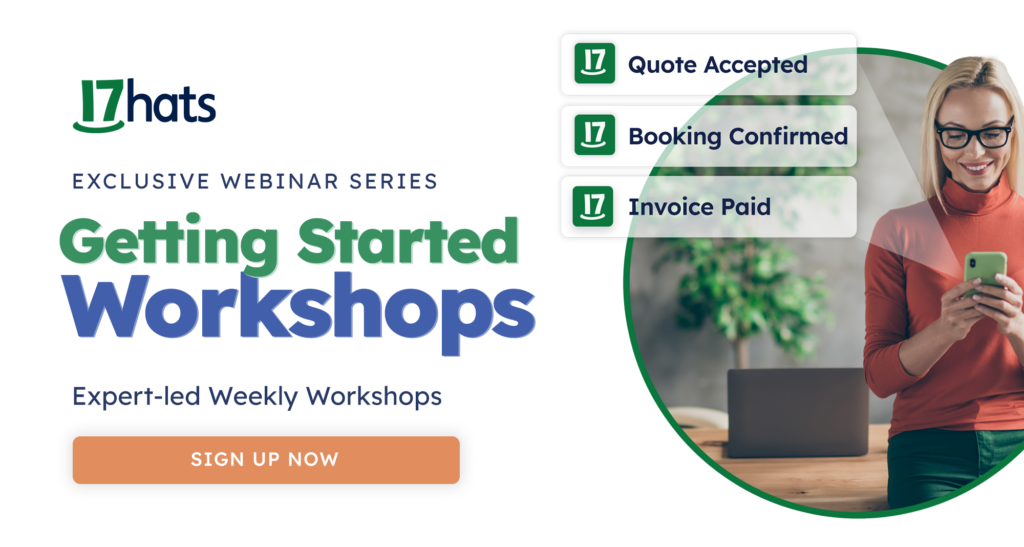 17hats

EXCLUSIVE WEBINAR SERIES

Getting Started Workshops

Expert-led Weekly Workshops

SIGN UP NOW

17 Quote Accepted

17 Booking Confirmed

17 Invoice Paid